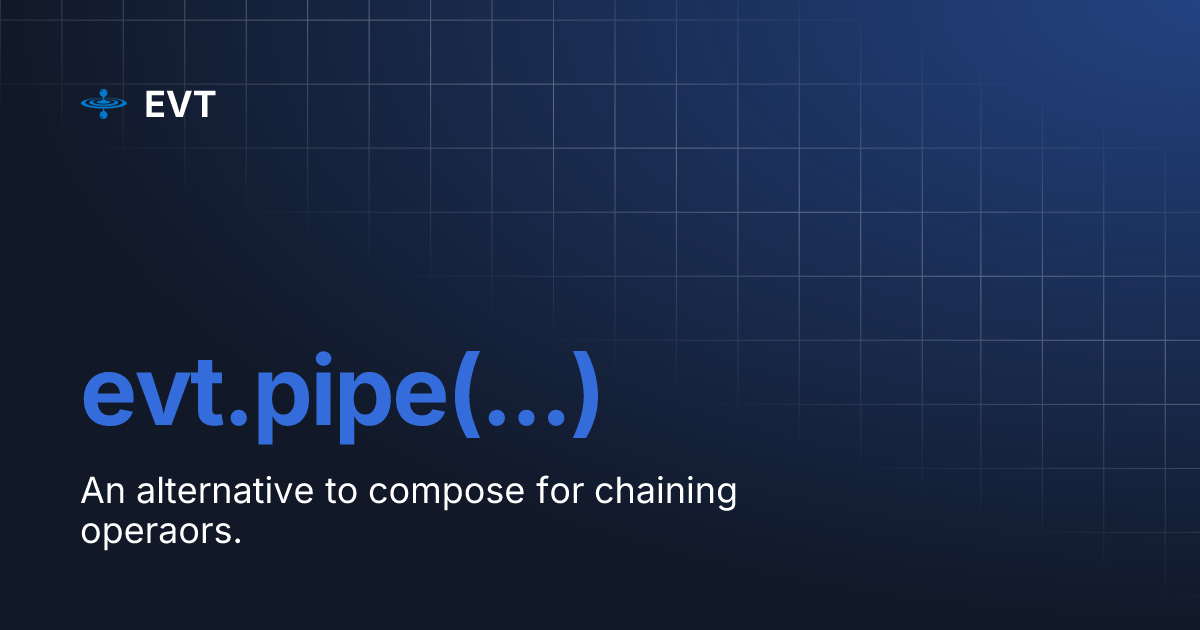 EVT

evt.pipe(...)

An alternative to compose for chaining operaors.